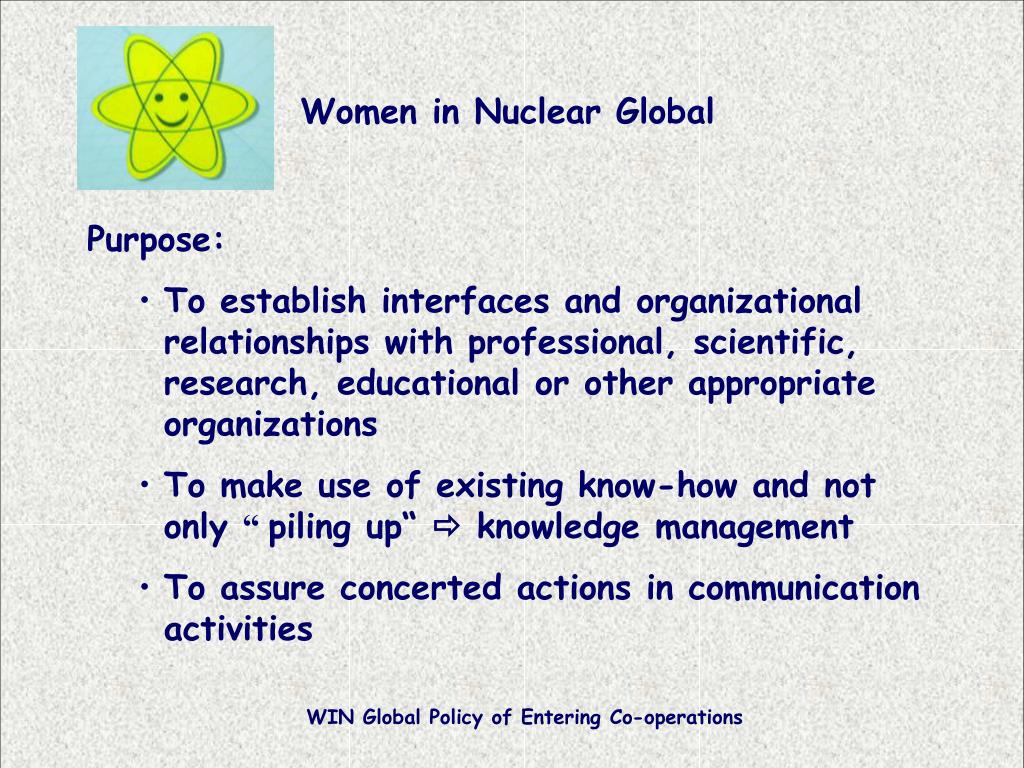 Women in Nuclear Global

Purpose:

• To establish interfaces and organizational relationships with professional, scientific, research, educational or other appropriate organizations

• To make use of existing know-how and not only “ piling up“ ⇨ knowledge management

• To assure concerted actions in communication activities

WIN Global Policy of Entering Co-operations